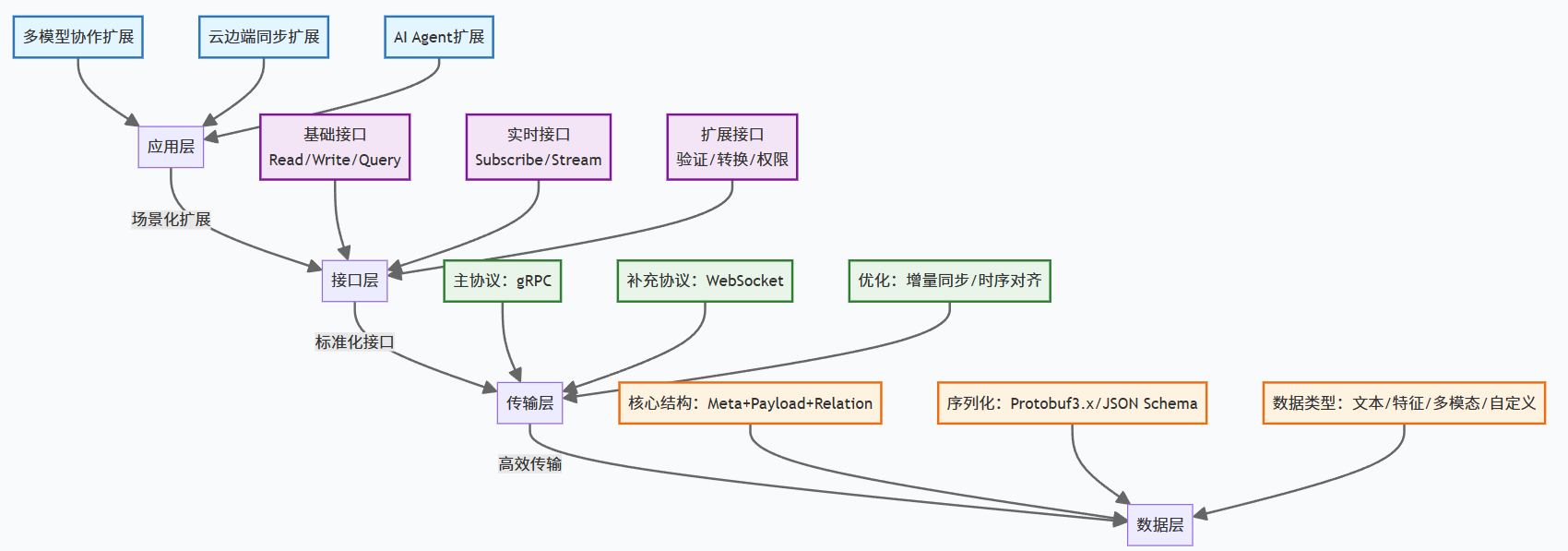 多模型协作扩展

云边端同步扩展

AI Agent扩展

应用层

基础接口
Read/Write/Query

实时接口
Subscribe/Stream

扩展接口
验证/转换/权限

场景化扩展

接口层

主协议：gRPC

补充协议：WebSocket

优化：增量同步/时序对齐

标准化接口

传输层

核心结构：Meta+Payload+Relation

序列化：Protobuf3.x/JSON Schema

数据类型：文本/特征/多模态/自定义

高效传输

数据层